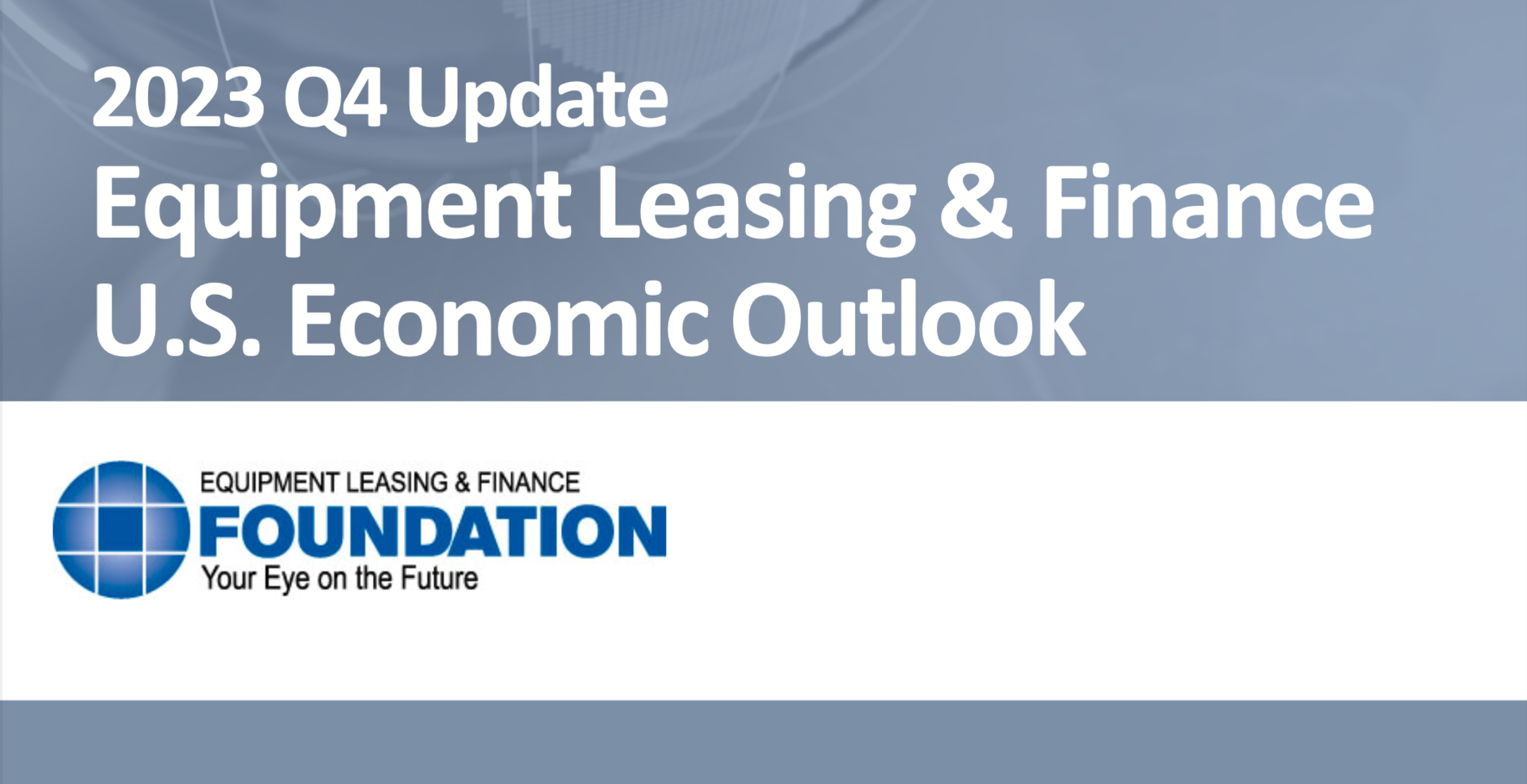 2023 Q4 Update
Equipment Leasing & Finance
U.S. Economic Outlook

EQUIPMENT LEASING & FINANCE
FOUNDATION
Your Eye on the Future